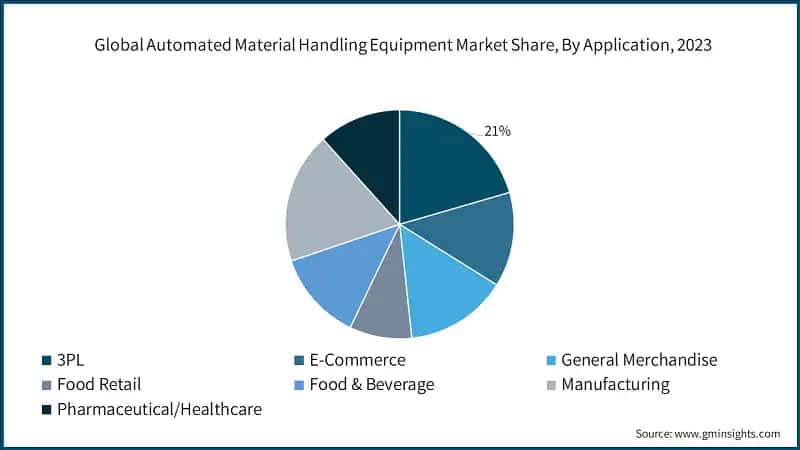 Global Automated Material Handling Equipment Market Share, By Application, 2023

21%

3PL
E-Commerce
General Merchandise
Food Retail
Food & Beverage
Manufacturing
Pharmaceutical/Healthcare

Source: www.gminsights.com